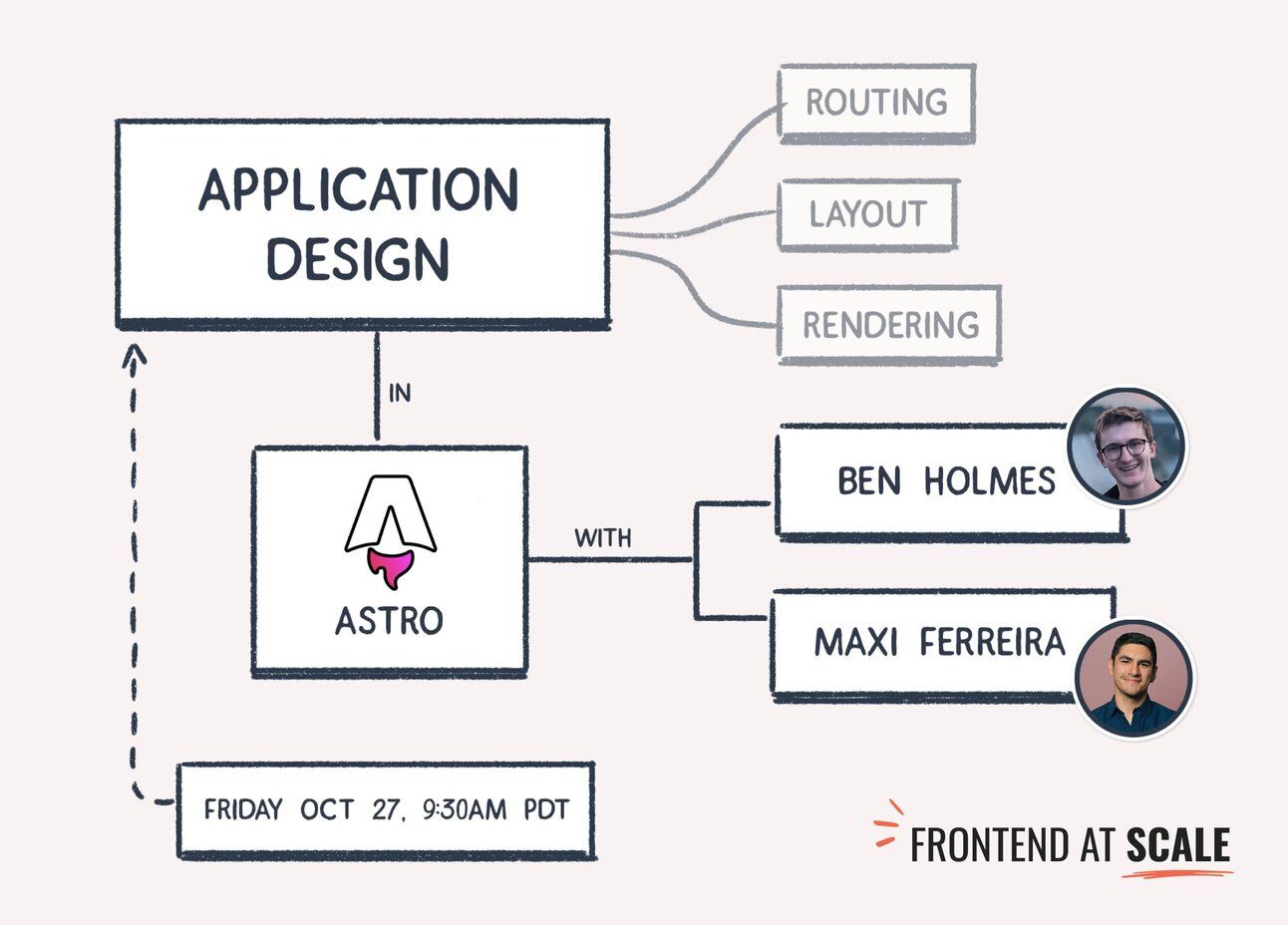 APPLICATION DESIGN

ROUTING

LAYOUT

RENDERING

IN

ASTRO

WITH

BEN HOLMES

MAXI FERREIRA

FRIDAY OCT 27, 9:30AM PDT

FRONTEND AT SCALE